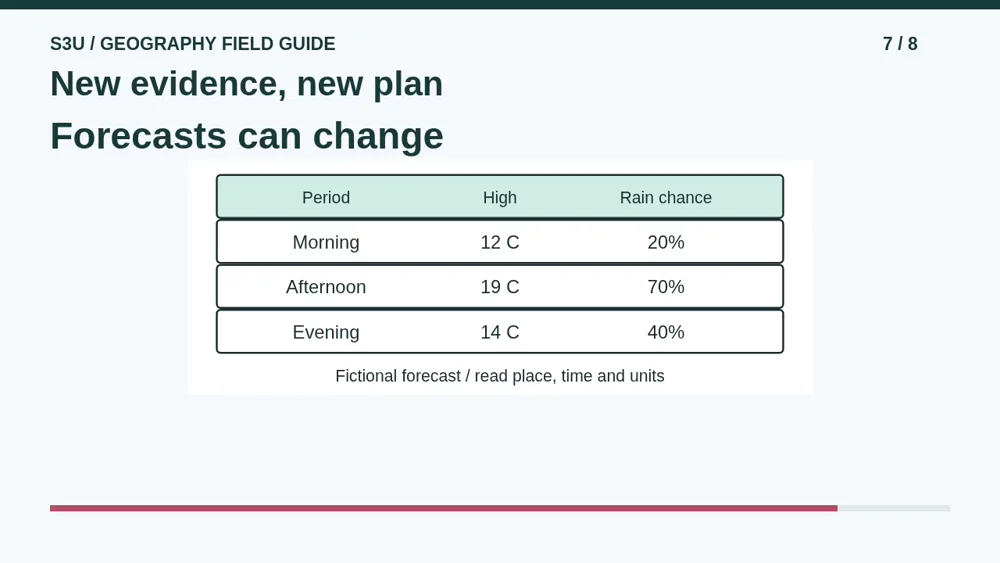 S3U / GEOGRAPHY FIELD GUIDE

7 / 8

New evidence, new plan

Forecasts can change

| Period | High | Rain chance |
|---|---|---|
| Morning | 12 C | 20% |
| Afternoon | 19 C | 70% |
| Evening | 14 C | 40% |

Fictional forecast / read place, time and units